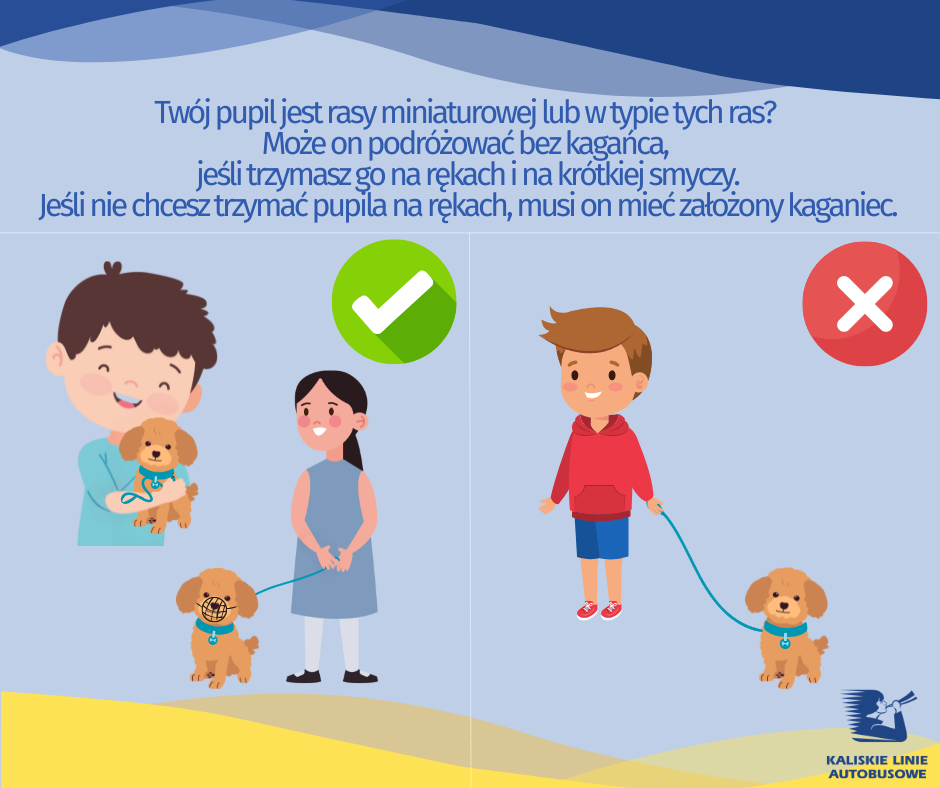 Twój pupil jest rasy miniaturowej lub w typie tych ras?
Może on podróżować bez kagańca,
jeśli trzymasz go na rękach i na krótkiej smyczy.
Jeśli nie chcesz trzymać pupila na rękach, musi on mieć założony kaganiec.

KALISKIE LINIE AUTOBUSOWE